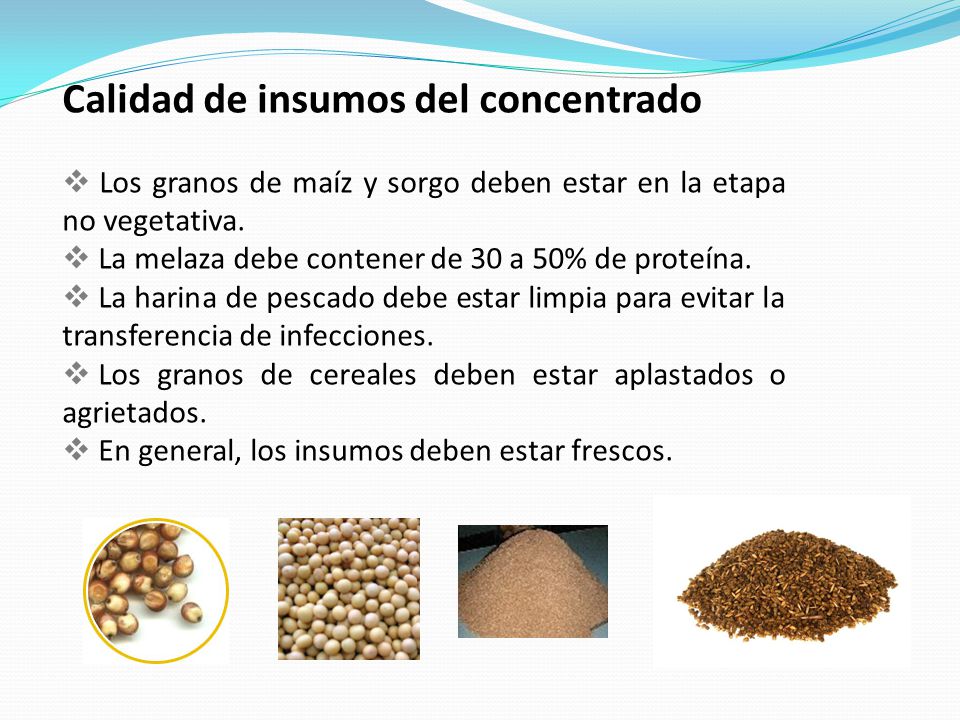 Calidad de insumos del concentrado

❖ Los granos de maíz y sorgo deben estar en la etapa no vegetativa.
❖ La melaza debe contener de 30 a 50% de proteína.
❖ La harina de pescado debe estar limpia para evitar la transferencia de infecciones.
❖ Los granos de cereales deben estar aplastados o agrietados.
❖ En general, los insumos deben estar frescos.